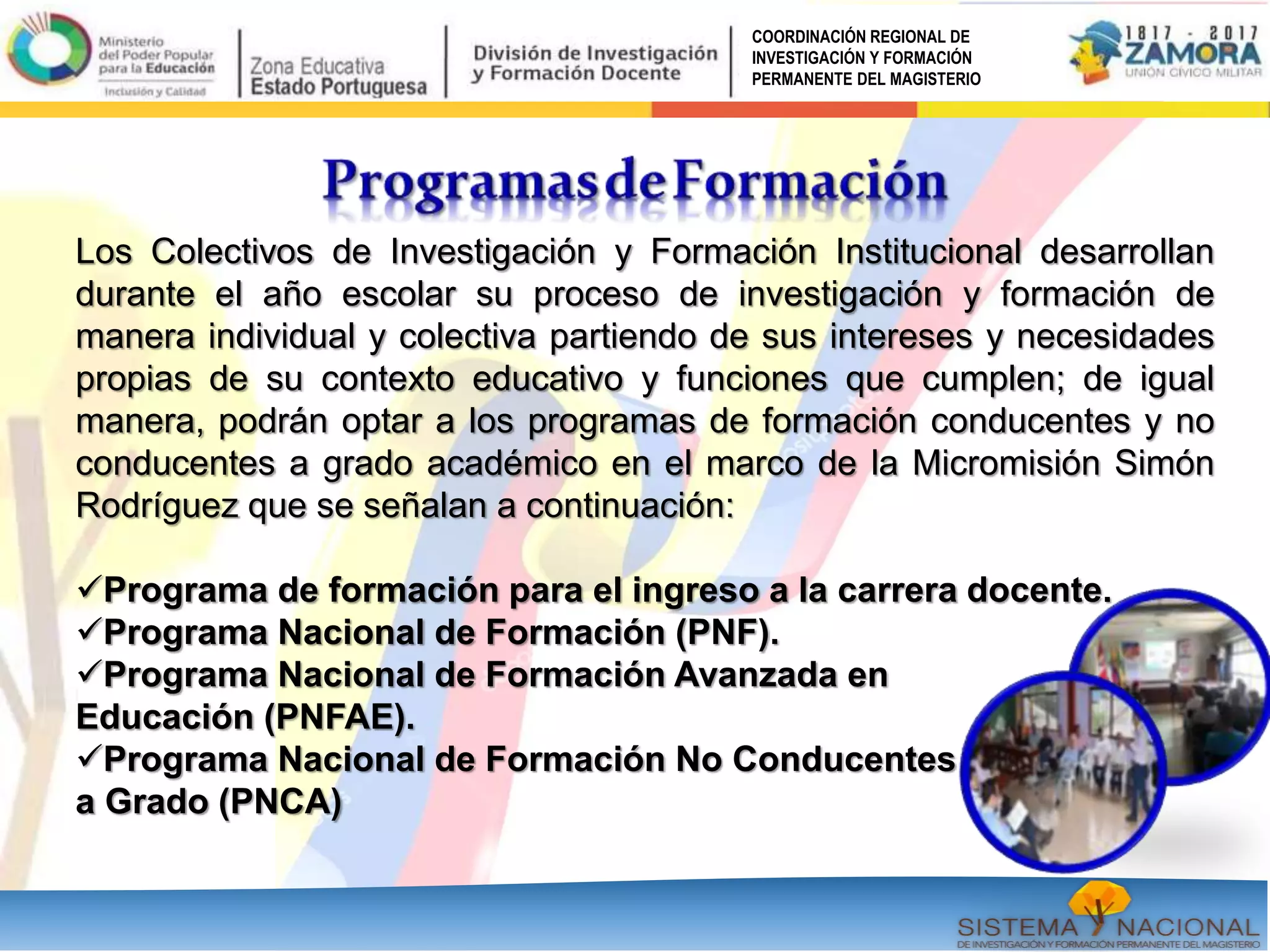 Ministerio del Poder Popular para la Educación
Inclusión y Calidad

Zona Educativa
Estado Portuguesa

División de Investigación y Formación Docente

COORDINACIÓN REGIONAL DE INVESTIGACIÓN Y FORMACIÓN PERMANENTE DEL MAGISTERIO

1817 - 2017
ZAMORA
UNIÓN CÍVICO MILITAR

Programas de Formación

Los Colectivos de Investigación y Formación Institucional desarrollan durante el año escolar su proceso de investigación y formación de manera individual y colectiva partiendo de sus intereses y necesidades propias de su contexto educativo y funciones que cumplen; de igual manera, podrán optar a los programas de formación conducentes y no conducentes a grado académico en el marco de la Micromisión Simón Rodríguez que se señalan a continuación:

✓Programa de formación para el ingreso a la carrera docente.
✓Programa Nacional de Formación (PNF).
✓Programa Nacional de Formación Avanzada en Educación (PNFAE).
✓Programa Nacional de Formación No Conducentes a Grado (PNCA)

SISTEMA NACIONAL
DE INVESTIGACIÓN Y FORMACIÓN PERMANENTE DEL MAGISTERIO